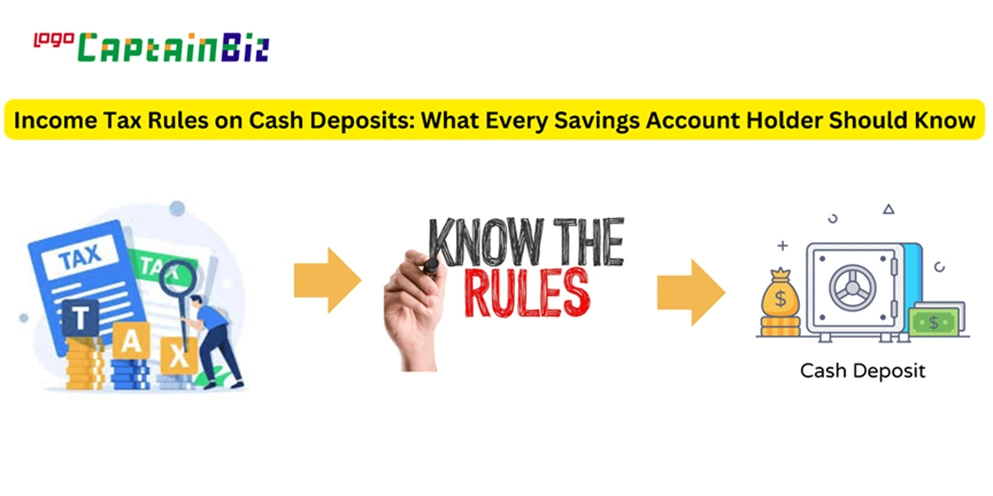 logo CaptainBiz

Income Tax Rules on Cash Deposits: What Every Savings Account Holder Should Know

TAX
TAX
T
A
X

KNOW THE
RULES

$
$

Cash Deposit